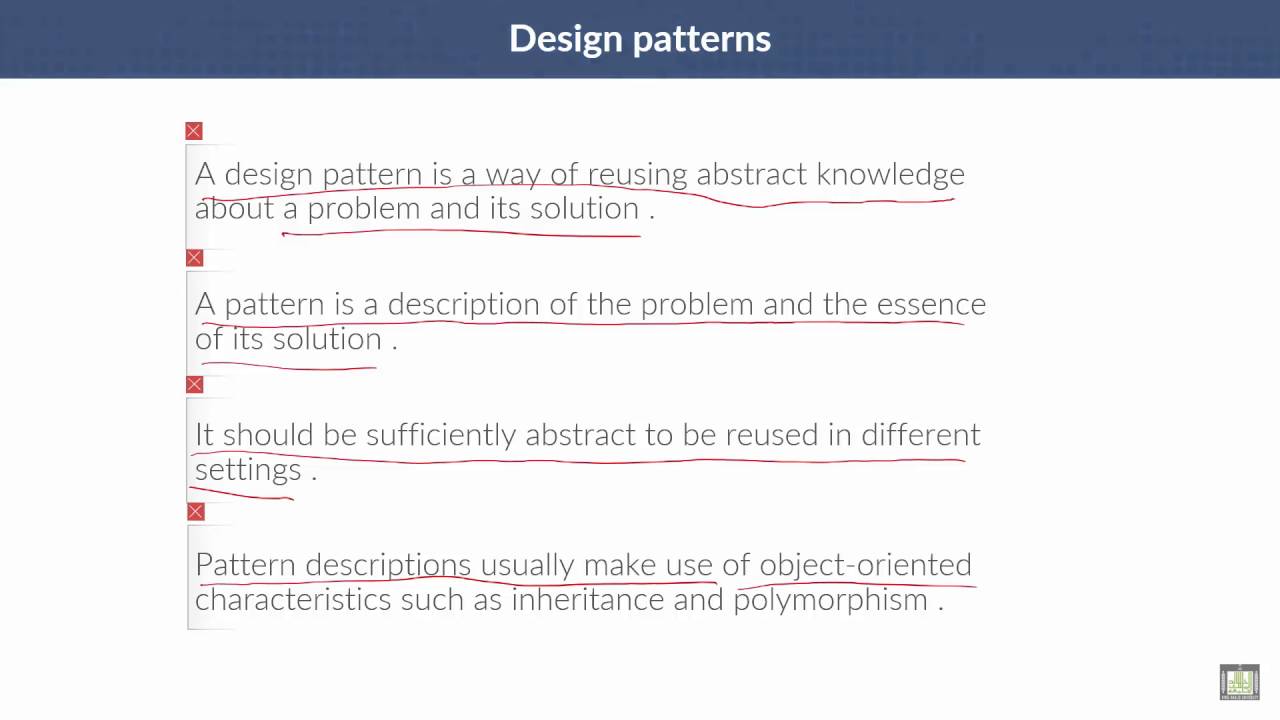 Design patterns

A design pattern is a way of reusing abstract knowledge about a problem and its solution .

A pattern is a description of the problem and the essence of its solution .

It should be sufficiently abstract to be reused in different settings .

Pattern descriptions usually make use of object-oriented characteristics such as inheritance and polymorphism .